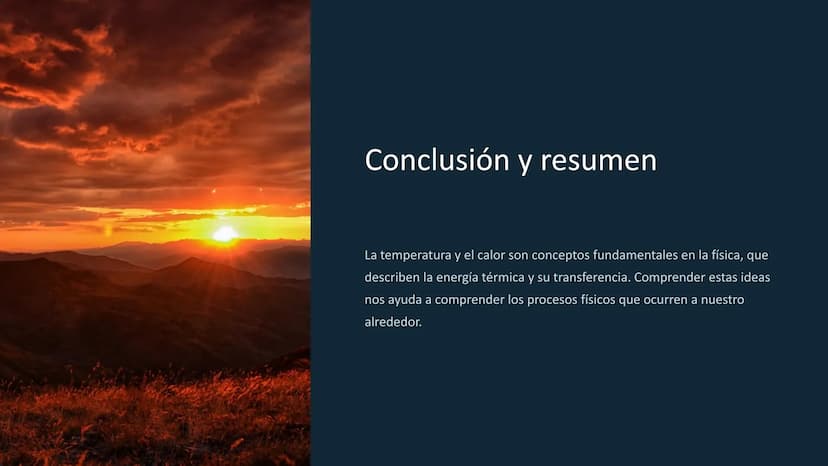 Conclusión y resumen

La temperatura y el calor son conceptos fundamentales en la física, que describen la energía térmica y su transferencia. Comprender estas ideas nos ayuda a comprender los procesos físicos que ocurren a nuestro alrededor.